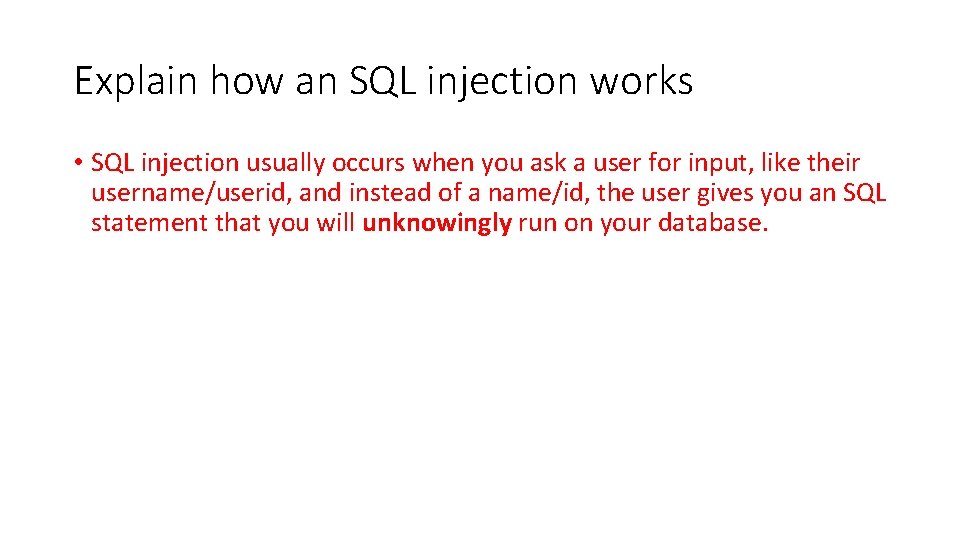 Explain how an SQL injection works

• SQL injection usually occurs when you ask a user for input, like their username/userid, and instead of a name/id, the user gives you an SQL statement that you will unknowingly run on your database.